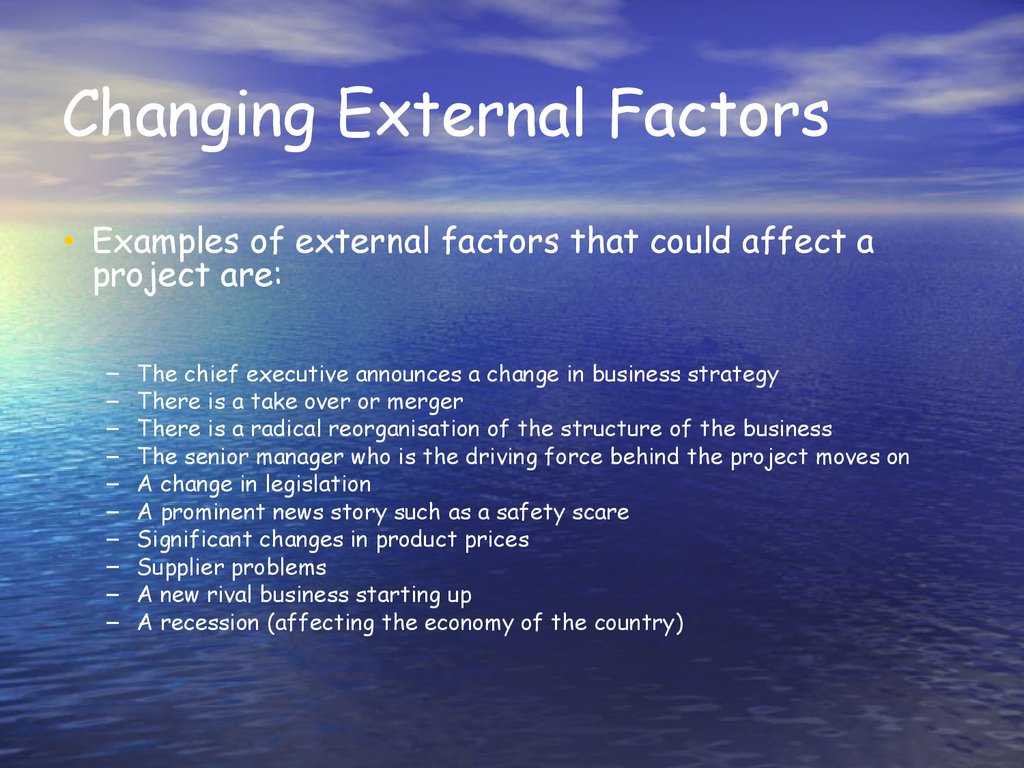 Changing External Factors

• Examples of external factors that could affect a project are:

– The chief executive announces a change in business strategy
– There is a take over or merger
– There is a radical reorganisation of the structure of the business
– The senior manager who is the driving force behind the project moves on
– A change in legislation
– A prominent news story such as a safety scare
– Significant changes in product prices
– Supplier problems
– A new rival business starting up
– A recession (affecting the economy of the country)